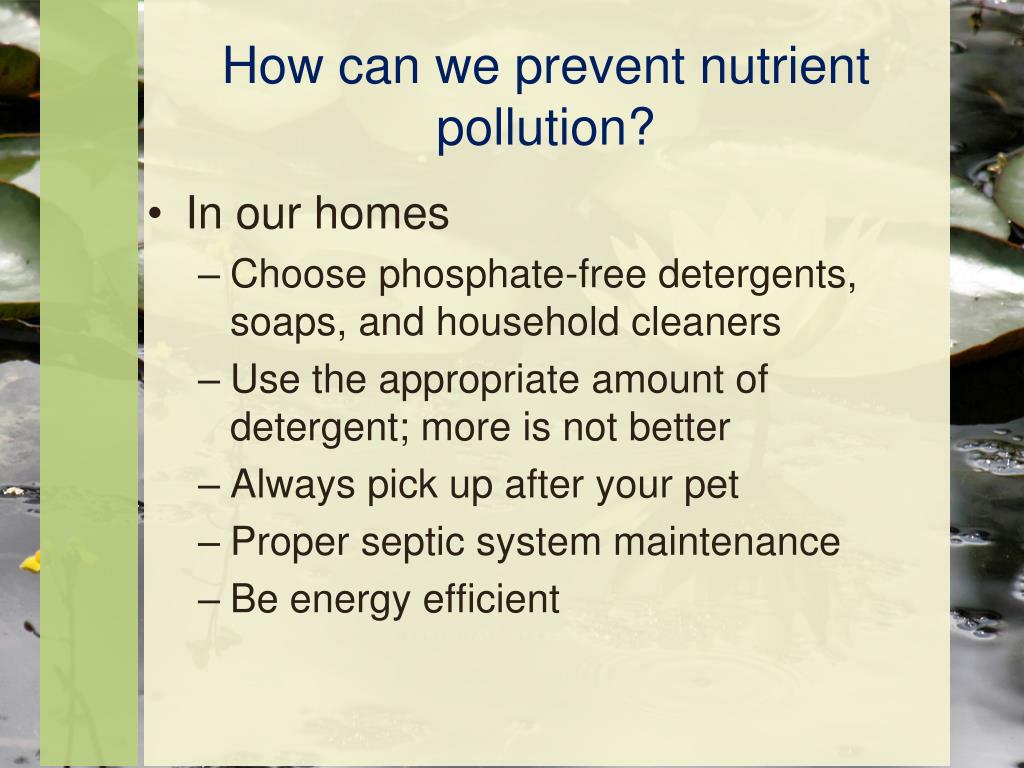 How can we prevent nutrient pollution?

• In our homes
– Choose phosphate-free detergents, soaps, and household cleaners
– Use the appropriate amount of detergent; more is not better
– Always pick up after your pet
– Proper septic system maintenance
– Be energy efficient